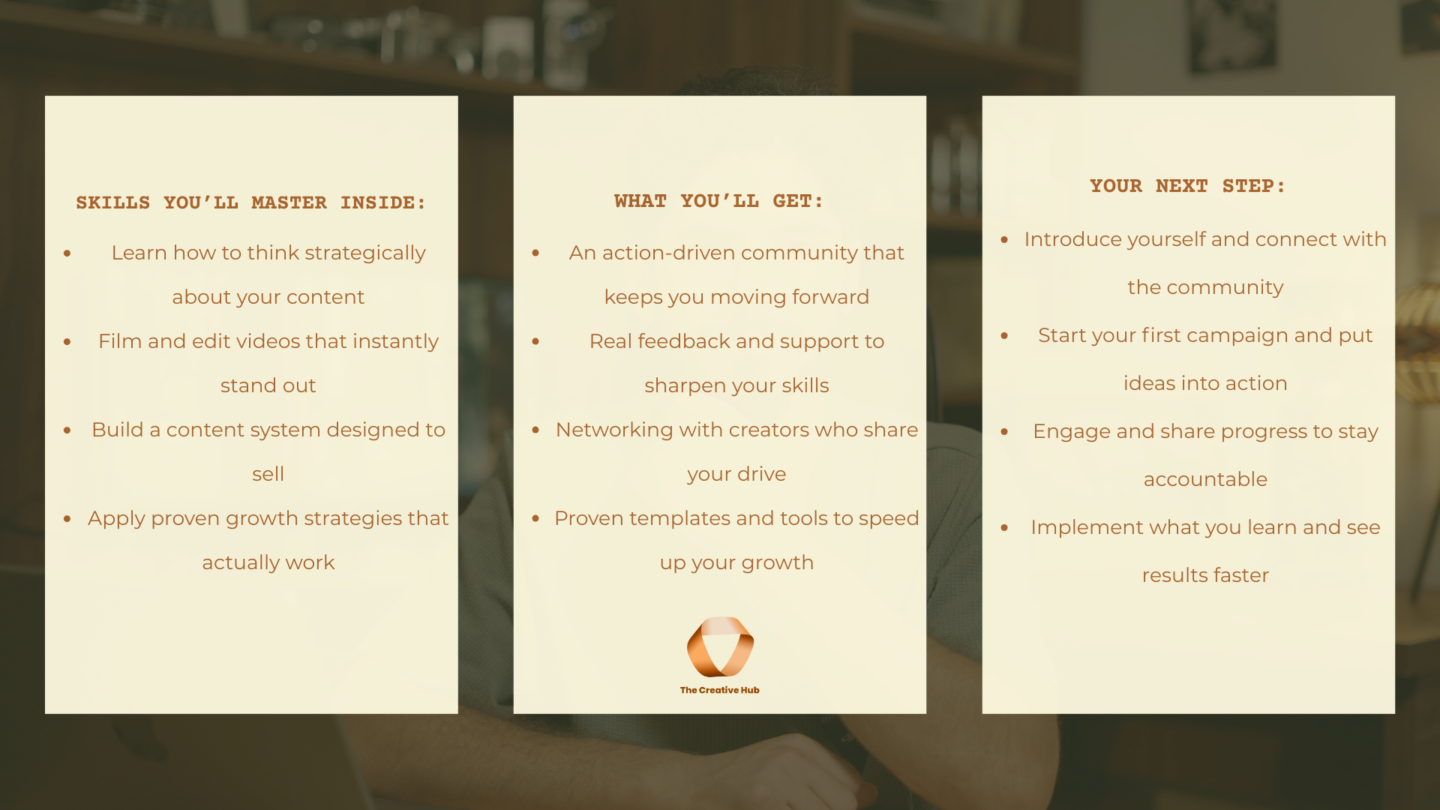 SKILLS YOU'LL MASTER INSIDE:

- Learn how to think strategically about your content
- Film and edit videos that instantly stand out
- Build a content system designed to sell
- Apply proven growth strategies that actually work

WHAT YOU'LL GET:

- An action-driven community that keeps you moving forward
- Real feedback and support to sharpen your skills
- Networking with creators who share your drive
- Proven templates and tools to speed up your growth

The Creative Hub

YOUR NEXT STEP:

- Introduce yourself and connect with the community
- Start your first campaign and put ideas into action
- Engage and share progress to stay accountable
- Implement what you learn and see results faster